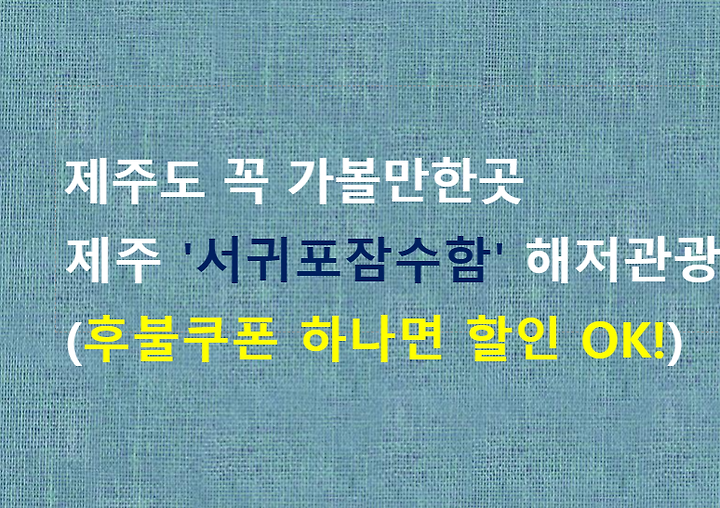 제주도 꼭 가볼만한곳
제주 '서귀포잠수함' 해저관광
(후불쿠폰 하나면 할인 OK!)